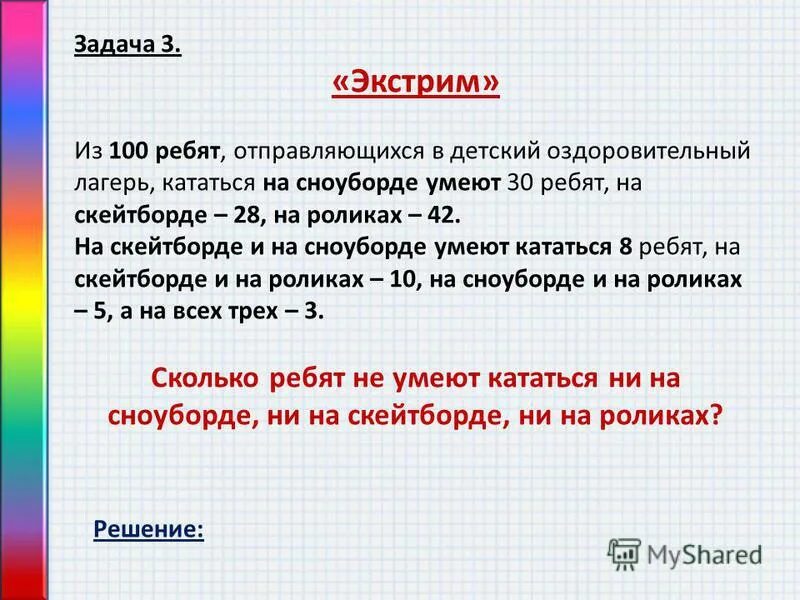 Задача 3.

«Экстрим»

Из 100 ребят, отправляющихся в детский оздоровительный лагерь, кататься на сноуборде умеют 30 ребят, на скейтборде – 28, на роликах – 42.
На скейтборде и на сноуборде умеют кататься 8 ребят, на скейтборде и на роликах – 10, на сноуборде и на роликах – 5, а на всех трех – 3.

Сколько ребят не умеют кататься ни на сноуборде, ни на скейтборде, ни на роликах?

Решение:

MyShared